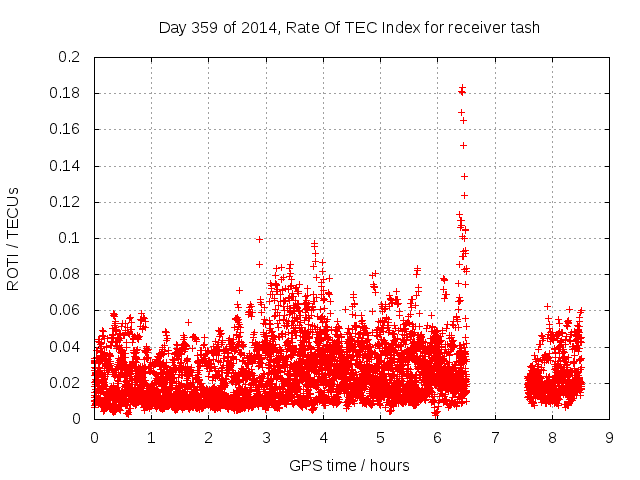 Day 359 of 2014, Rate Of TEC Index for receiver tash

ROTI / TECUs

0.2
0.18
0.16
0.14
0.12
0.1
0.08
0.06
0.04
0.02
0

0 1 2 3 4 5 6 7 8 9

GPS time / hours